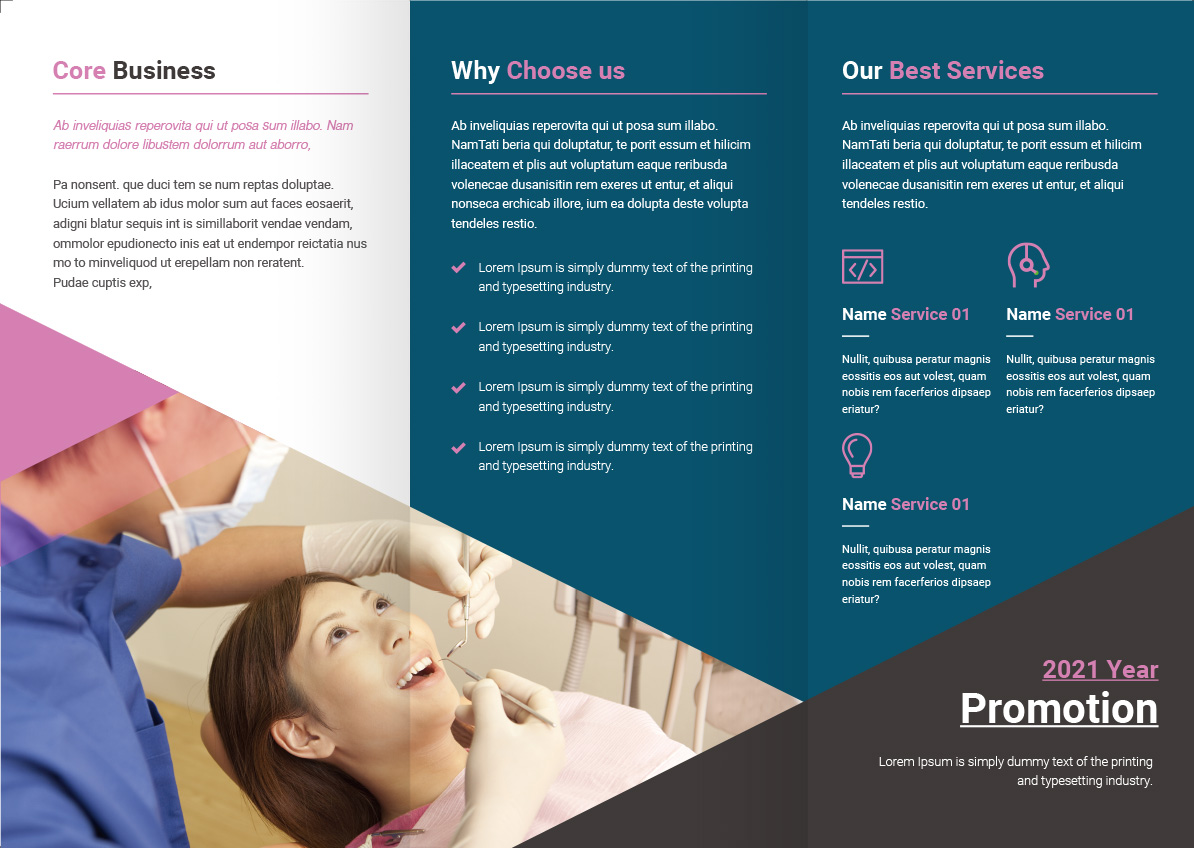 Core Business

Ab inveliquias reperovita qui ut posa sum illabo. Nam raerrum dolore libustem dolorrum aut aborro,

Pa nonsent. que duci tem se num reptas doluptae. Ucium vellatem ab idus molor sum aut faces eosaerit, adigni blatur sequis int is simillaborit vendae vendam, ommolor epudionecto inis eat ut endempor reictatia nus mo to minveliquod ut erepellam non reratent. Pudae cuptis exp,

Why Choose us

Ab inveliquias reperovita qui ut posa sum illabo. NamTati beria qui doluptatur, te porit essum et hilicim illaceatem et plis aut voluptatum eaque reribusda volenecae dusanisitin rem exeres ut entur, et aliqui nonseca erchicab illore, ium ea dolupta deste volupta tendeles restio.

Lorem Ipsum is simply dummy text of the printing and typesetting industry.

Lorem Ipsum is simply dummy text of the printing and typesetting industry.

Lorem Ipsum is simply dummy text of the printing and typesetting industry.

Lorem Ipsum is simply dummy text of the printing and typesetting industry.

Our Best Services

Ab inveliquias reperovita qui ut posa sum illabo. NamTati beria qui doluptatur, te porit essum et hilicim illaceatem et plis aut voluptatum eaque reribusda volenecae dusanisitin rem exeres ut entur, et aliqui tendeles restio.

Name Service 01

Nullit, quibusa peratur magnis eossitis eos aut volest, quam nobis rem facerferios dipsaep eriatur?

Name Service 01

Nullit, quibusa peratur magnis eossitis eos aut volest, quam nobis rem facerferios dipsaep eriatur?

Name Service 01

Nullit, quibusa peratur magnis eossitis eos aut volest, quam nobis rem facerferios dipsaep eriatur?

2021 Year
Promotion

Lorem Ipsum is simply dummy text of the printing and typesetting industry.